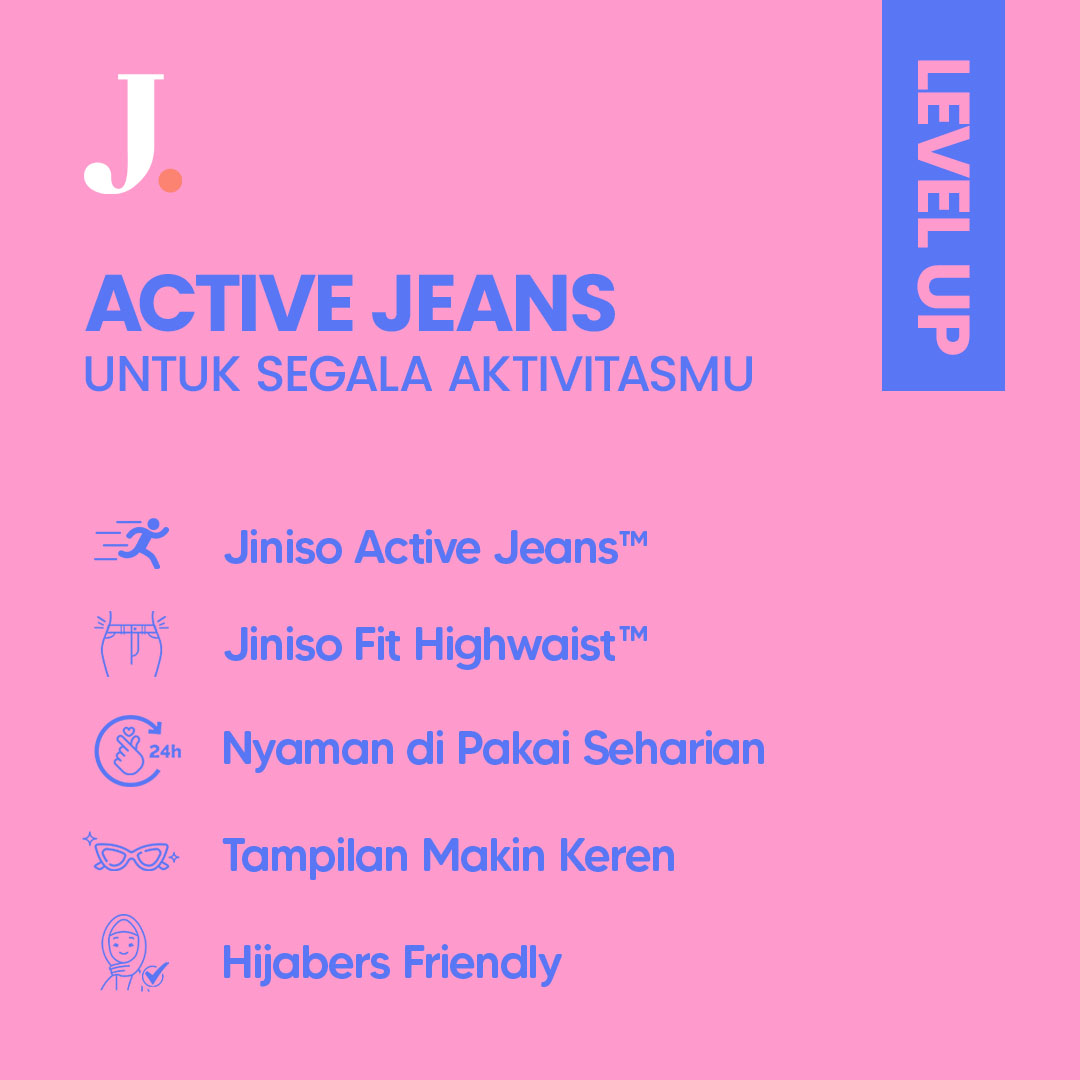 J.

LEVEL UP

ACTIVE JEANS
UNTUK SEGALA AKTIVITASMU

Jiniso Active Jeans™

Jiniso Fit Highwaist™

24h
Nyaman di Pakai Seharian

Tampilan Makin Keren

Hijabers Friendly